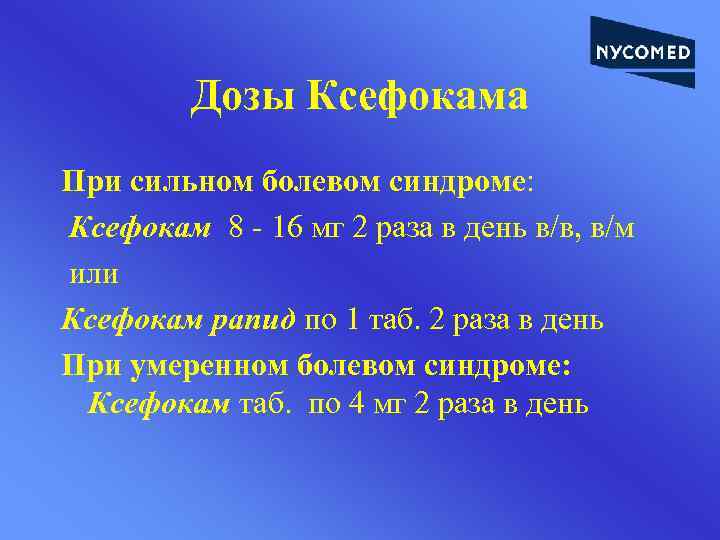 NYCOMED

Дозы Ксефокама

При сильном болевом синдроме:

Ксефокам 8 - 16 мг 2 раза в день в/в, в/м

или

Ксефокам рапид по 1 таб. 2 раза в день

При умеренном болевом синдроме:

Ксефокам таб. по 4 мг 2 раза в день